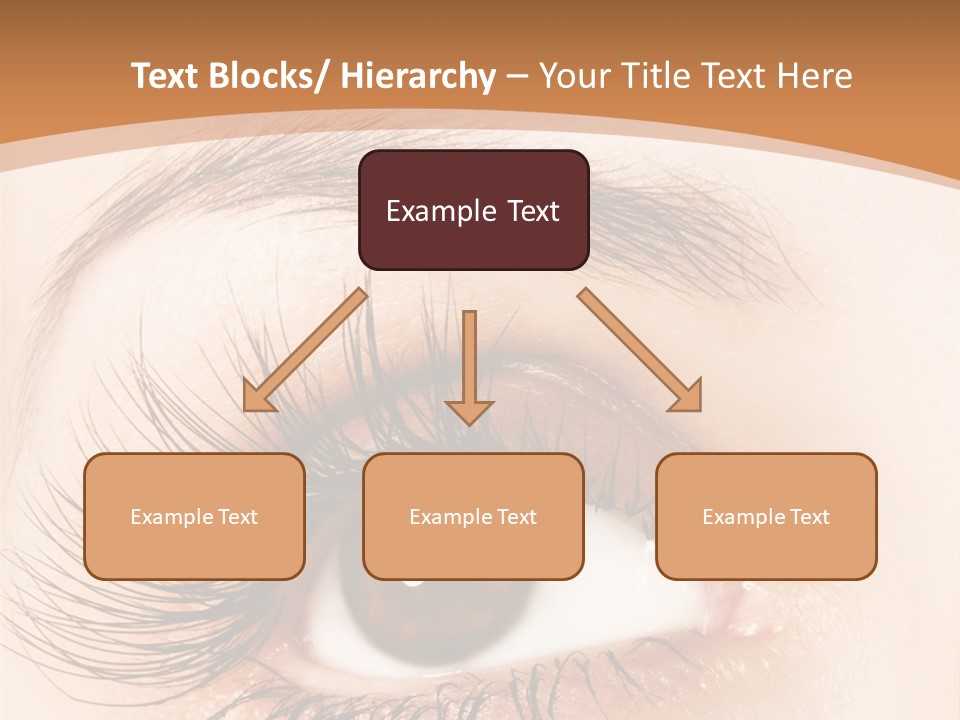 Text Blocks/ Hierarchy – Your Title Text Here

Example Text

Example Text

Example Text

Example Text